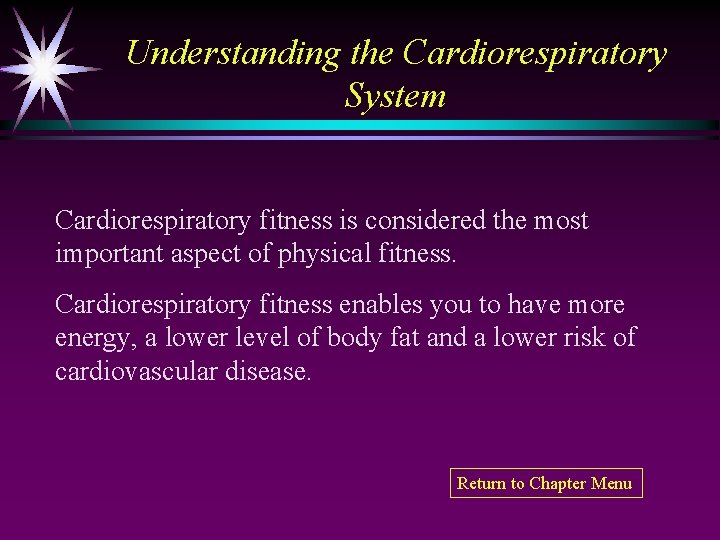 Understanding the Cardiorespiratory System

Cardiorespiratory fitness is considered the most important aspect of physical fitness.

Cardiorespiratory fitness enables you to have more energy, a lower level of body fat and a lower risk of cardiovascular disease.

Return to Chapter Menu